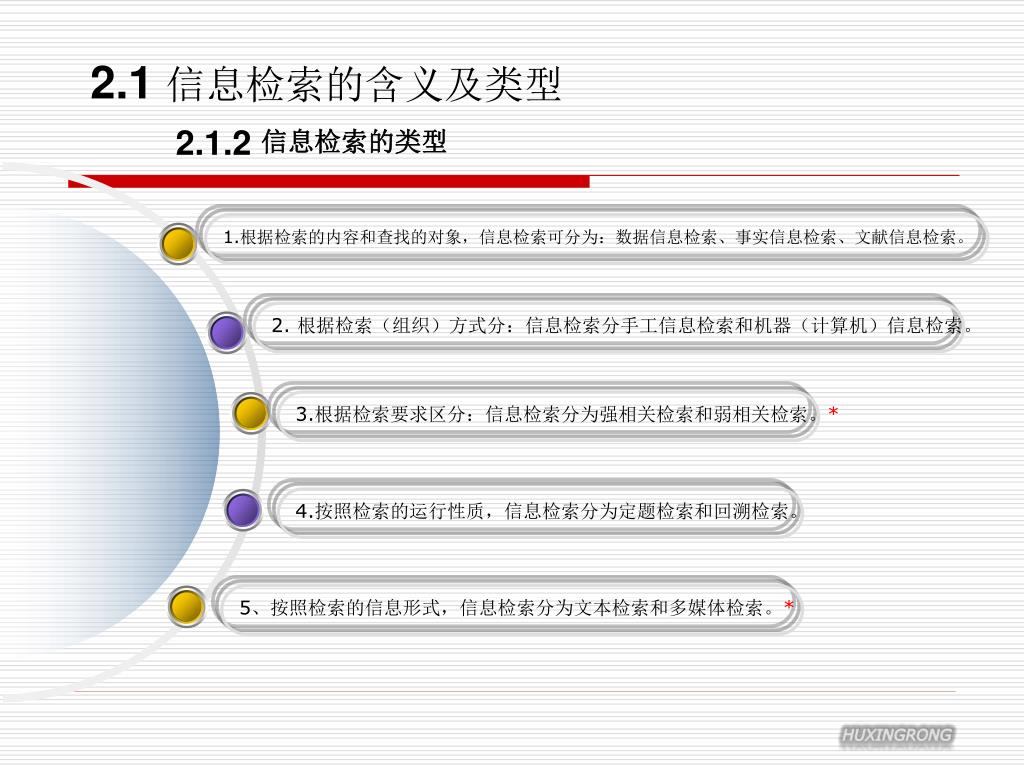 2.1 信息检索的含义及类型

2.1.2 信息检索的类型

1.根据检索的内容和查找的对象，信息检索可分为：数据信息检索、事实信息检索、文献信息检索。

2. 根据检索（组织）方式分：信息检索分手工信息检索和机器（计算机）信息检索。

3.根据检索要求区分：信息检索分为强相关检索和弱相关检索。*

4.按照检索的运行性质，信息检索分为定题检索和回溯检索。

5、按照检索的信息形式，信息检索分为文本检索和多媒体检索。*

HUXINGRONG